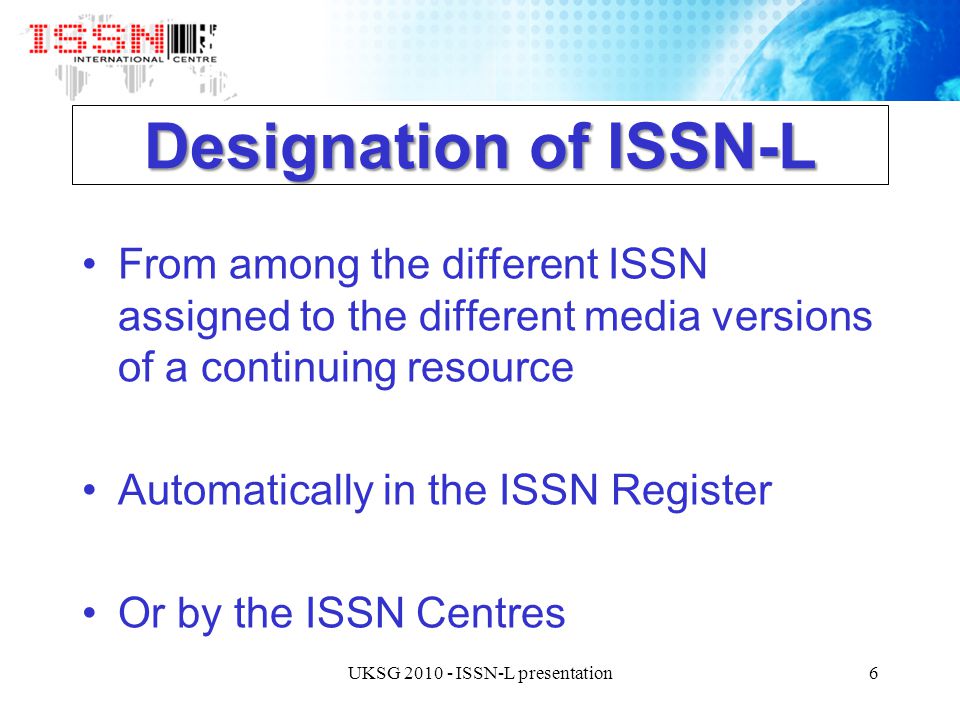 ISSN
INTERNATIONAL CENTRE

Designation of ISSN-L

• From among the different ISSN assigned to the different media versions of a continuing resource

• Automatically in the ISSN Register

• Or by the ISSN Centres

UKSG 2010 - ISSN-L presentation

6